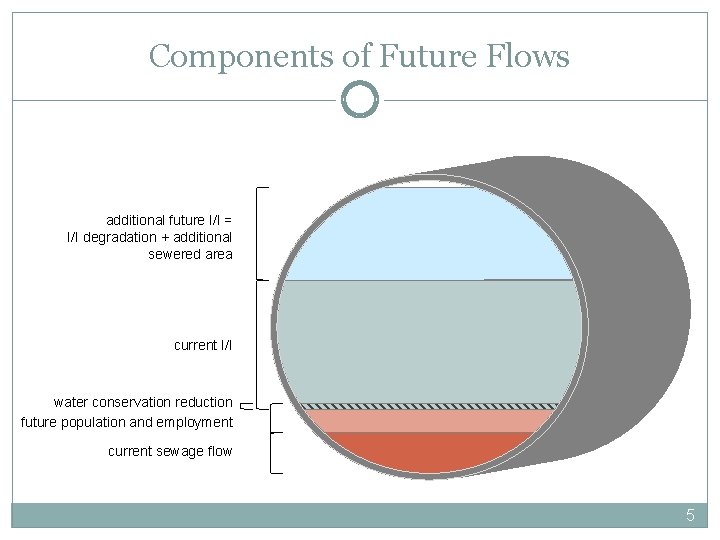 Components of Future Flows

additional future I/I = I/I degradation + additional sewered area

current I/I

water conservation reduction

future population and employment

current sewage flow

5